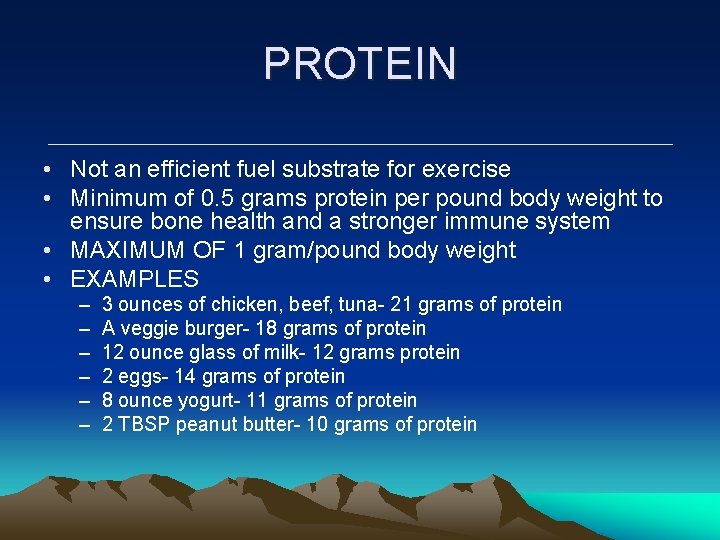 PROTEIN

• Not an efficient fuel substrate for exercise
• Minimum of 0.5 grams protein per pound body weight to ensure bone health and a stronger immune system
• MAXIMUM OF 1 gram/pound body weight
• EXAMPLES
– 3 ounces of chicken, beef, tuna- 21 grams of protein
– A veggie burger- 18 grams of protein
– 12 ounce glass of milk- 12 grams protein
– 2 eggs- 14 grams of protein
– 8 ounce yogurt- 11 grams of protein
– 2 TBSP peanut butter- 10 grams of protein